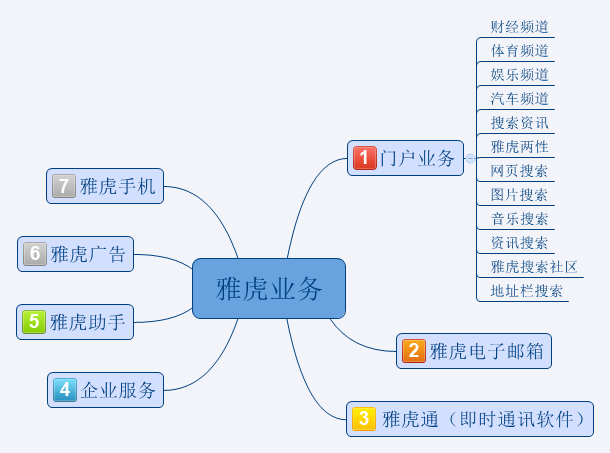 雅虎业务

1 门户业务

财经频道
体育频道
娱乐频道
汽车频道
搜索资讯
雅虎两性
网页搜索
图片搜索
音乐搜索
资讯搜索
雅虎搜索社区
地址栏搜索

2 雅虎电子邮箱

3 雅虎通（即时通讯软件）

4 企业服务

5 雅虎助手

6 雅虎广告

7 雅虎手机